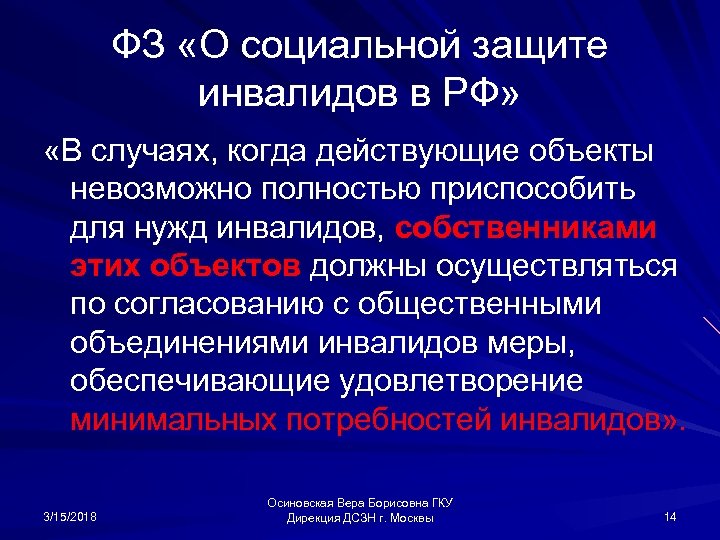 ФЗ «О социальной защите инвалидов в РФ»

«В случаях, когда действующие объекты невозможно полностью приспособить для нужд инвалидов, собственниками этих объектов должны осуществляться по согласованию с общественными объединениями инвалидов меры, обеспечивающие удовлетворение минимальных потребностей инвалидов».

3/15/2018

Осиновская Вера Борисовна ГКУ Дирекция ДСЗН г. Москвы

14